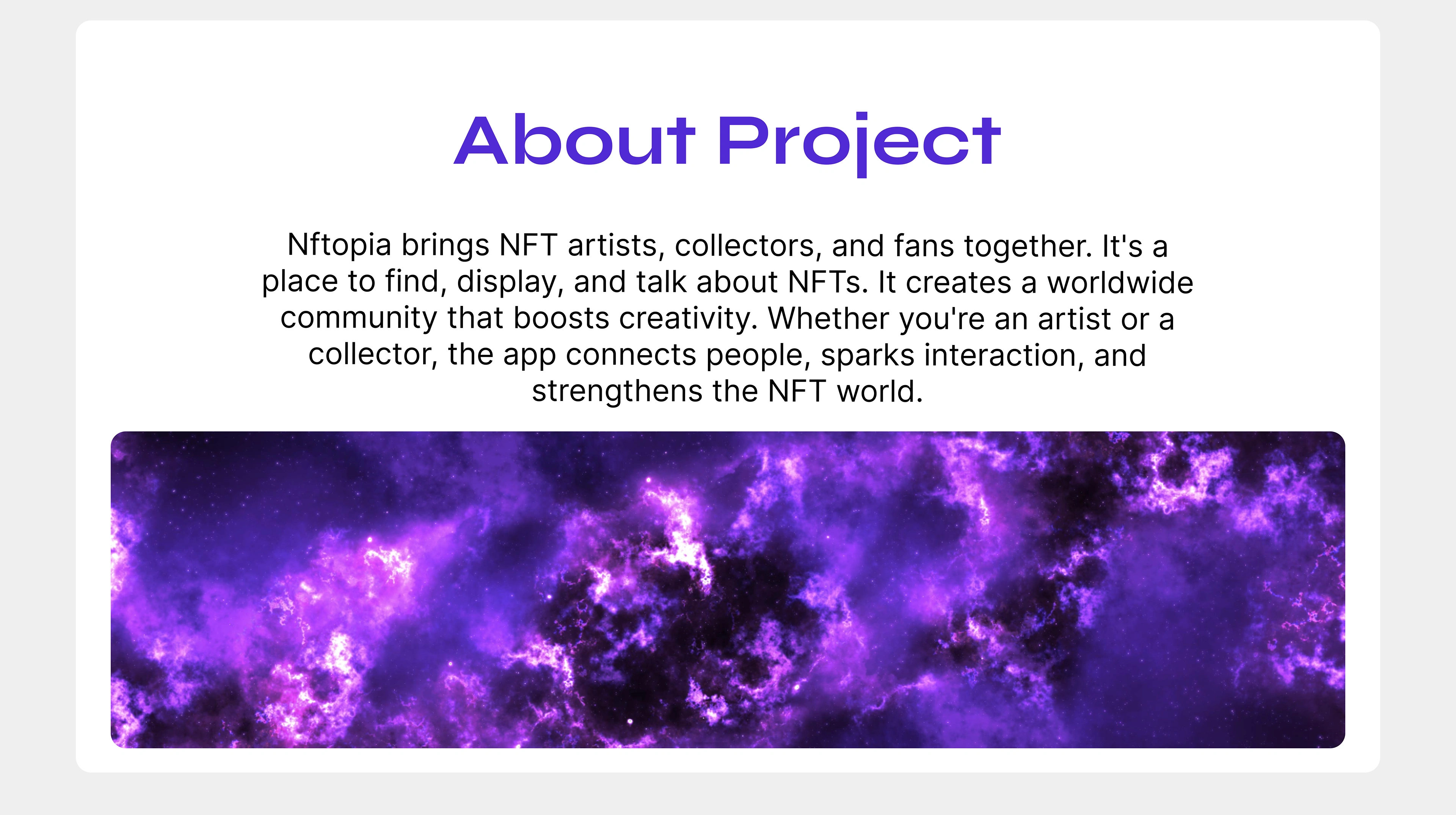 About Project

Nftopia brings NFT artists, collectors, and fans together. It's a place to find, display, and talk about NFTs. It creates a worldwide community that boosts creativity. Whether you're an artist or a collector, the app connects people, sparks interaction, and strengthens the NFT world.